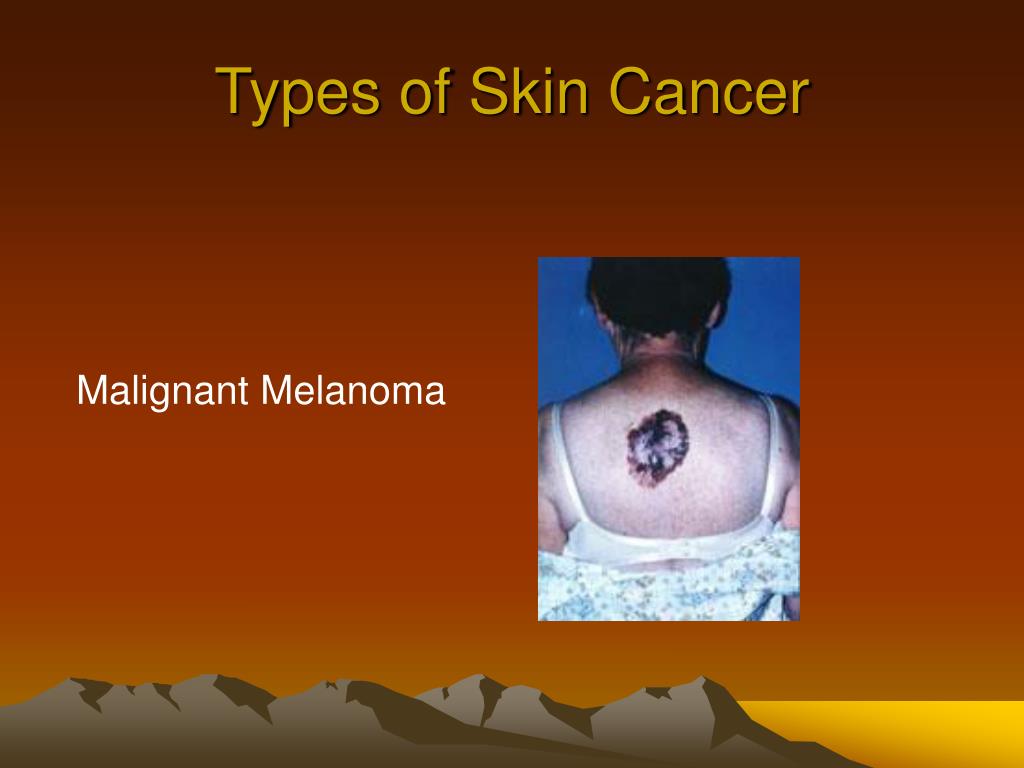 Types of Skin Cancer

Malignant Melanoma